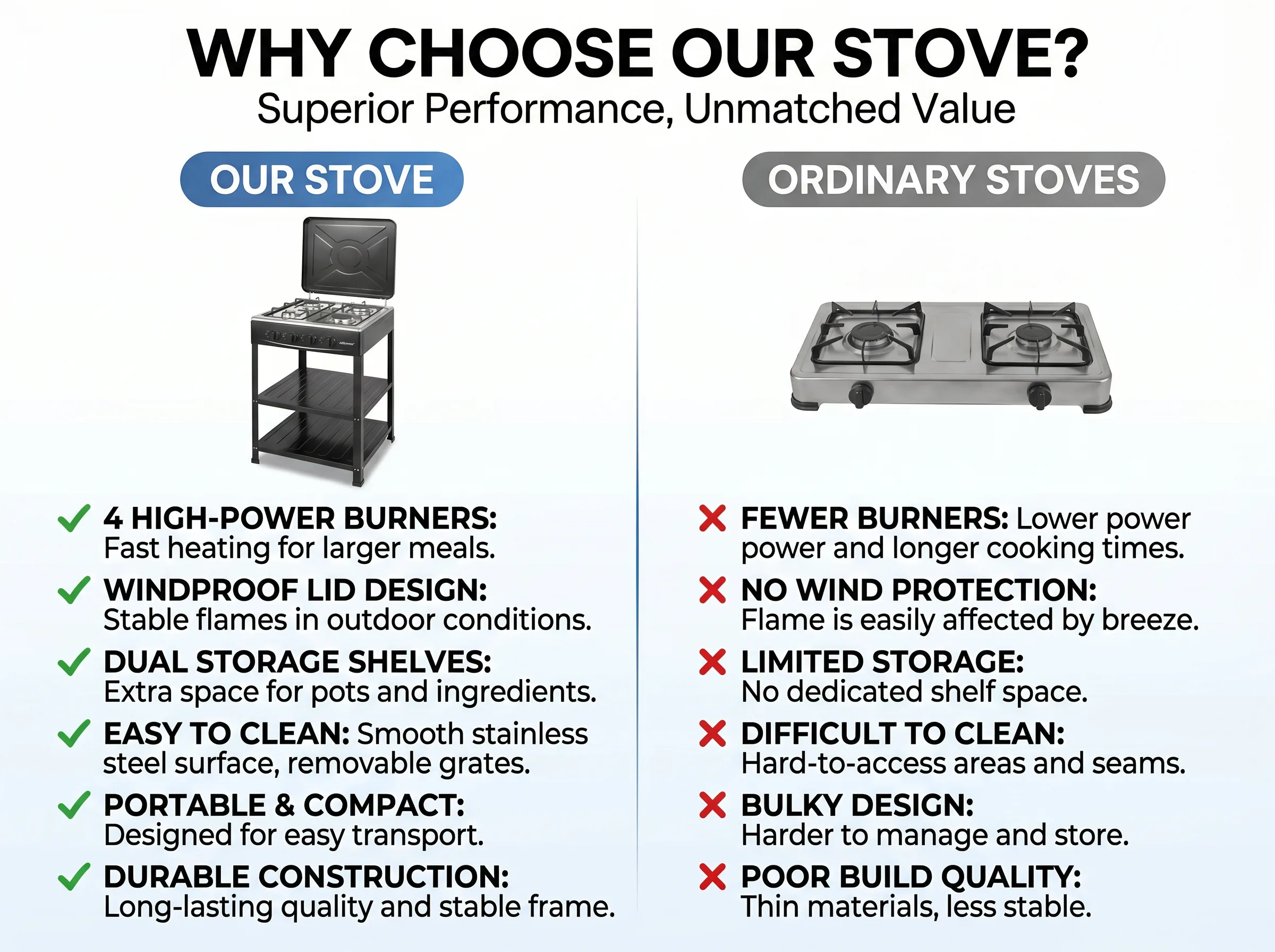 WHY CHOOSE OUR STOVE?
Superior Performance, Unmatched Value

OUR STOVE

✓ 4 HIGH-POWER BURNERS: Fast heating for larger meals.
✓ WINDPROOF LID DESIGN: Stable flames in outdoor conditions.
✓ DUAL STORAGE SHELVES: Extra space for pots and ingredients.
✓ EASY TO CLEAN: Smooth stainless steel surface, removable grates.
✓ PORTABLE & COMPACT: Designed for easy transport.
✓ DURABLE CONSTRUCTION: Long-lasting quality and stable frame.

ORDINARY STOVES

✗ FEWER BURNERS: Lower power power and longer cooking times.
✗ NO WIND PROTECTION: Flame is easily affected by breeze.
✗ LIMITED STORAGE: No dedicated shelf space.
✗ DIFFICULT TO CLEAN: Hard-to-access areas and seams.
✗ BULKY DESIGN: Harder to manage and store.
✗ POOR BUILD QUALITY: Thin materials, less stable.